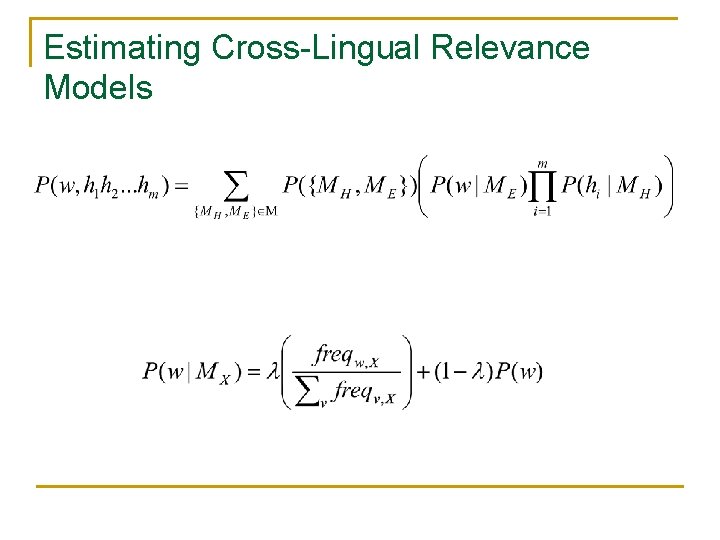 Estimating Cross-Lingual Relevance Models

$P(w, h_1 h_2 \ldots h_m) = \sum_{\{M_H, M_E\} \in \mathrm{M}} P(\{M_H, M_E\}) \left( P(w \mid M_E) \prod_{i=1}^{m} P(h_i \mid M_H) \right)$

$P(w \mid M_X) = \lambda \left( \frac{freq_{w,X}}{\sum_v freq_{v,X}} \right) + (1 - \lambda) P(w)$